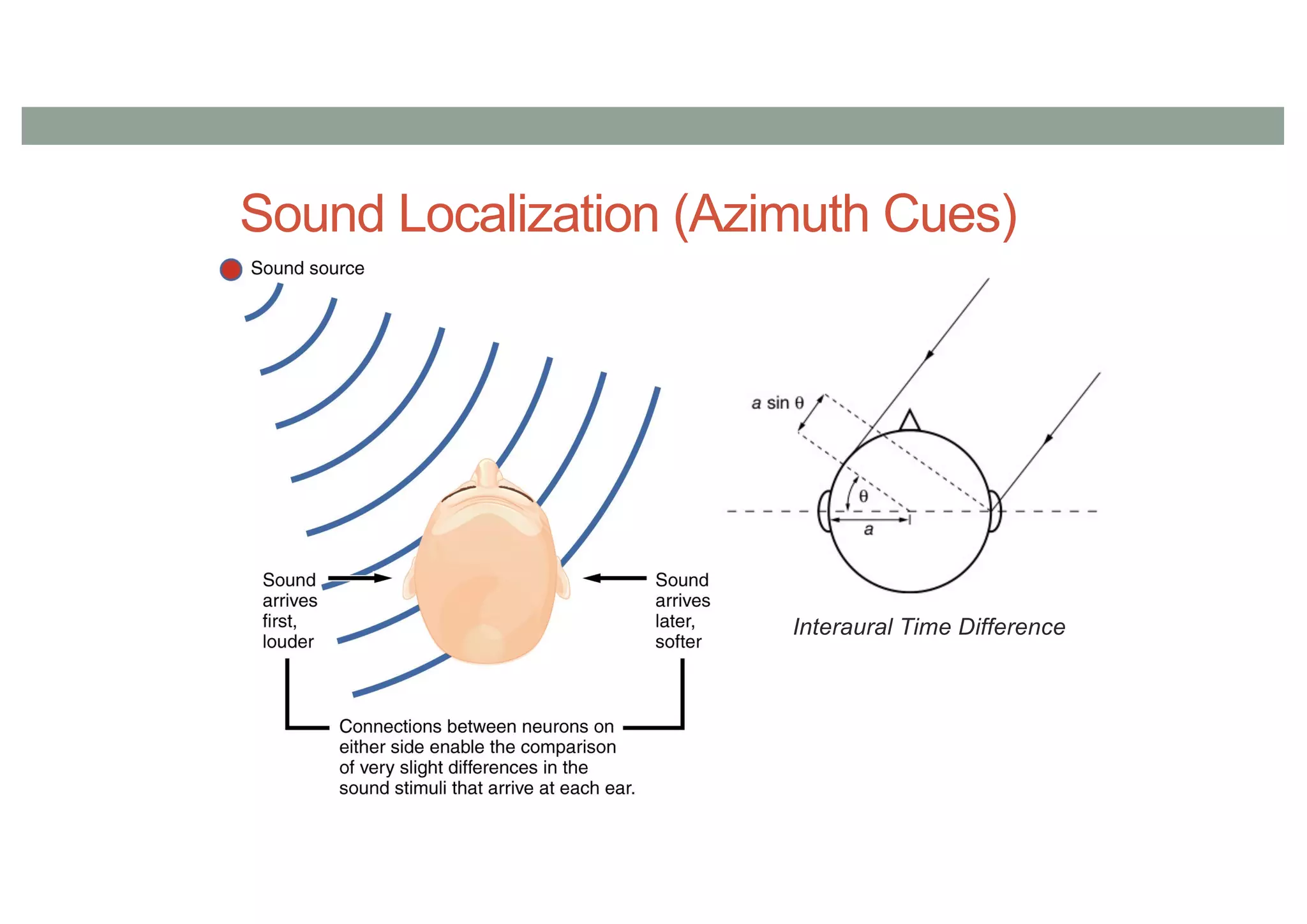 Sound Localization (Azimuth Cues)

Sound source

Sound arrives first, louder

Sound arrives later, softer

Connections between neurons on either side enable the comparison of very slight differences in the sound stimuli that arrive at each ear.

$a \sin \theta$

$\theta$

$a$

Interaural Time Difference